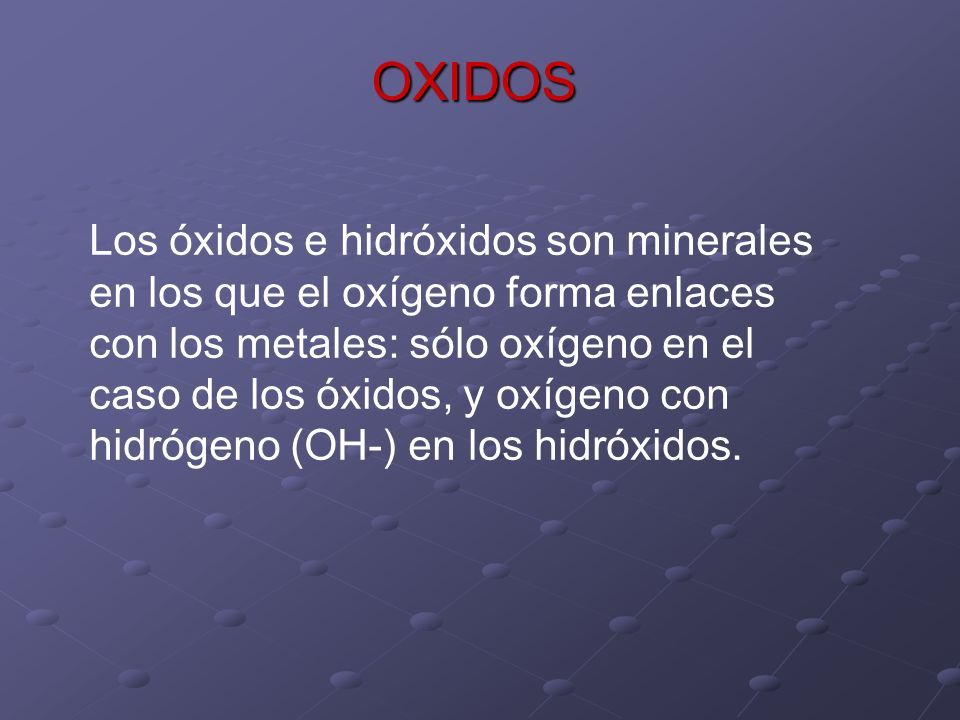 OXIDOS

Los óxidos e hidróxidos son minerales en los que el oxígeno forma enlaces con los metales: sólo oxígeno en el caso de los óxidos, y oxígeno con hidrógeno (OH-) en los hidróxidos.